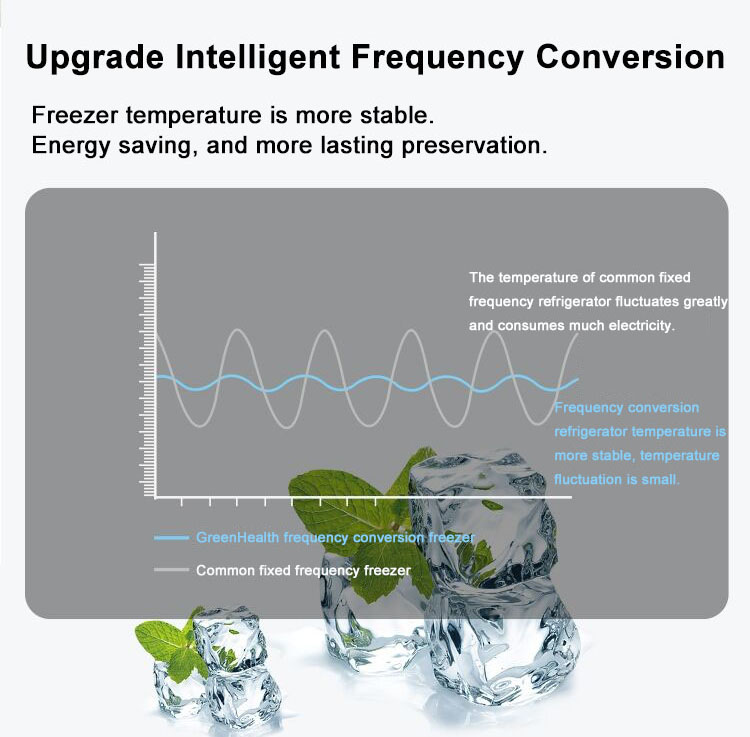 Upgrade Intelligent Frequency Conversion

Freezer temperature is more stable.
Energy saving, and more lasting preservation.

The temperature of common fixed frequency refrigerator fluctuates greatly and consumes much electricity.

Frequency conversion refrigerator temperature is more stable, temperature fluctuation is small.

GreenHealth frequency conversion freezer

Common fixed frequency freezer